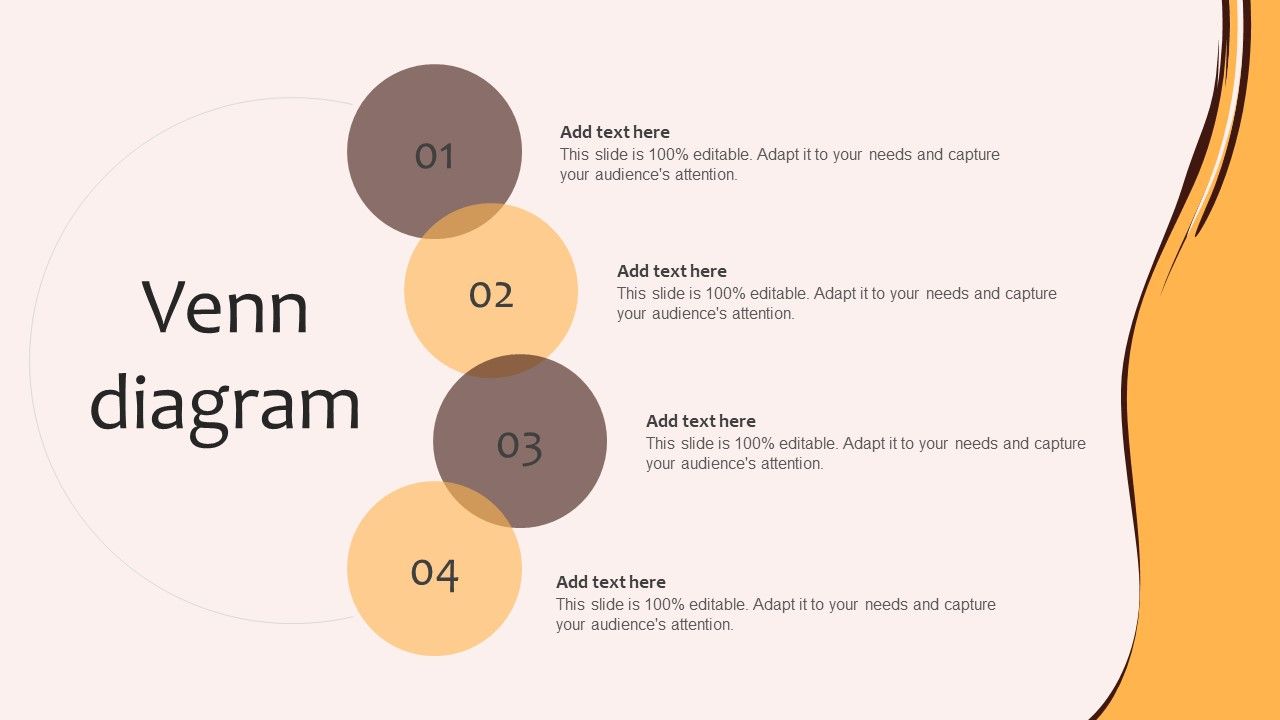 Venn diagram

01

Add text here
This slide is 100% editable. Adapt it to your needs and capture your audience's attention.

02

Add text here
This slide is 100% editable. Adapt it to your needs and capture your audience's attention.

03

Add text here
This slide is 100% editable. Adapt it to your needs and capture your audience's attention.

04

Add text here
This slide is 100% editable. Adapt it to your needs and capture your audience's attention.